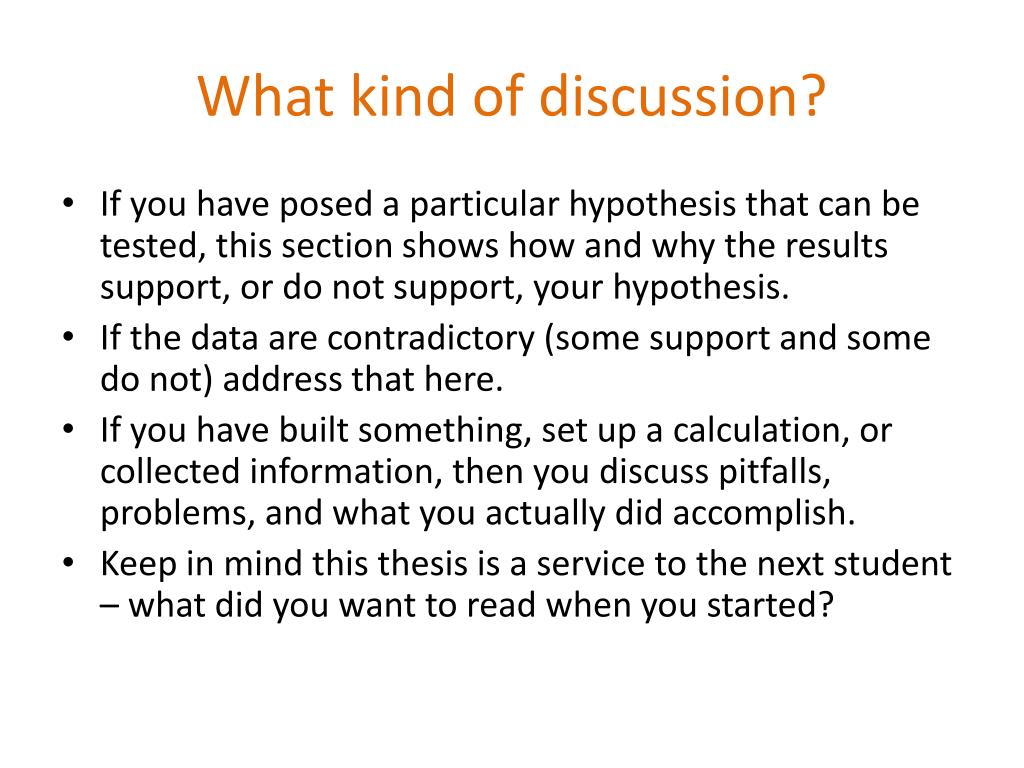 What kind of discussion?

• If you have posed a particular hypothesis that can be tested, this section shows how and why the results support, or do not support, your hypothesis.
• If the data are contradictory (some support and some do not) address that here.
• If you have built something, set up a calculation, or collected information, then you discuss pitfalls, problems, and what you actually did accomplish.
• Keep in mind this thesis is a service to the next student – what did you want to read when you started?